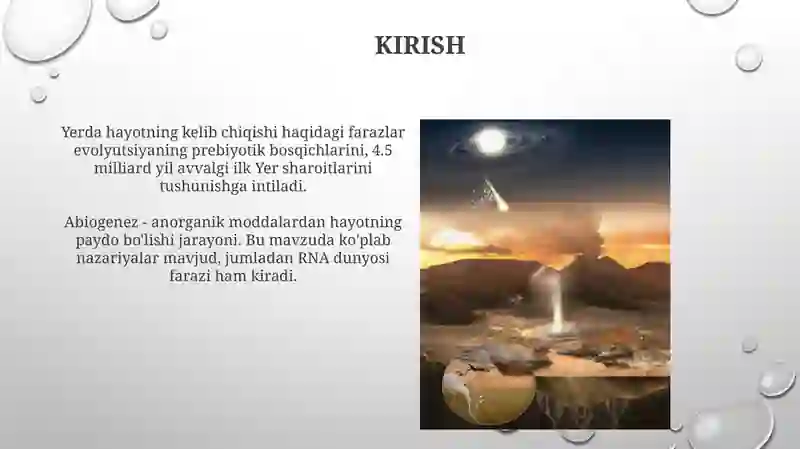 KIRISH

Yerda hayotning kelib chiqishi haqidagi farazlar evolyutsiyaning prebiyotik bosqichlarini, 4.5 milliard yil avvalgi ilk Yer sharoitlarini tushunishga intiladi.

Abiogenez - anorganik moddalardan hayotning paydo bo'lishi jarayoni. Bu mavzuda ko'plab nazariyalar mavjud, jumladan RNA dunyosi farazi ham kiradi.